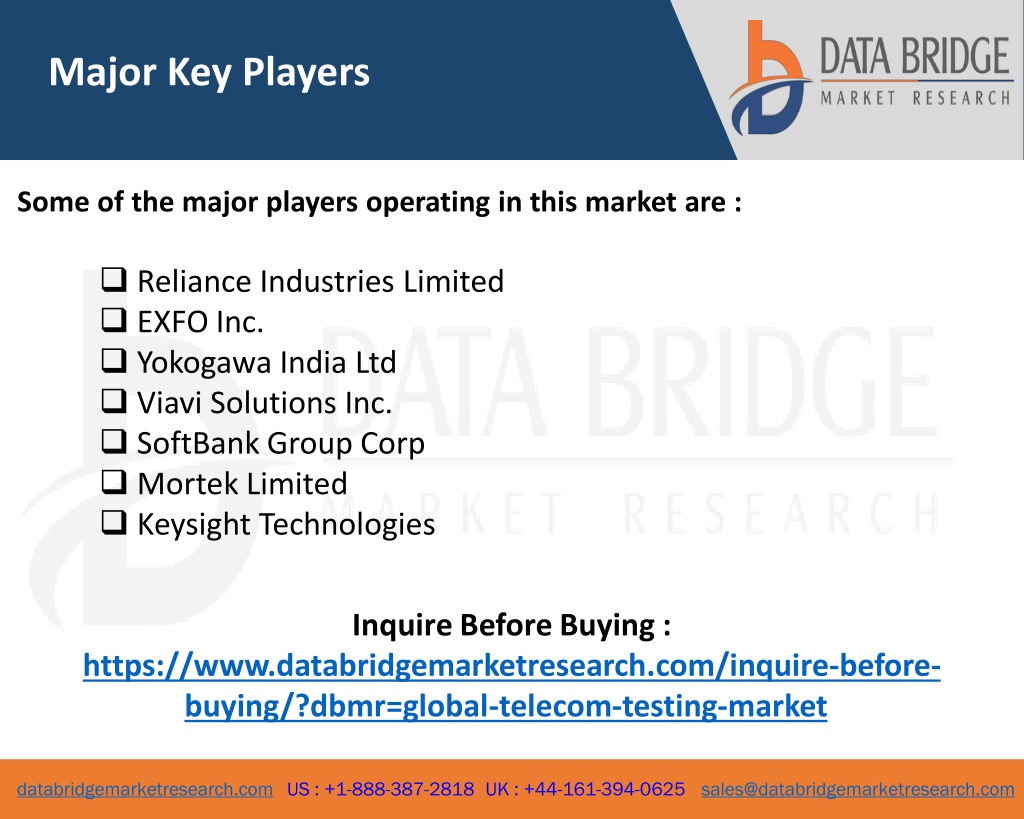 Major Key Players

DATA BRIDGE
MARKET RESEARCH

Some of the major players operating in this market are :

❑ Reliance Industries Limited
❑ EXFO Inc.
❑ Yokogawa India Ltd
❑ Viavi Solutions Inc.
❑ SoftBank Group Corp
❑ Mortek Limited
❑ Keysight Technologies

DATA BRIDGE
MARKET RESEARCH

Inquire Before Buying :
https://www.databridgemarketresearch.com/inquire-before-buying/?dbmr=global-telecom-testing-market

databridgemarketresearch.com US : +1-888-387-2818 UK : +44-161-394-0625 sales@databridgemarketresearch.com